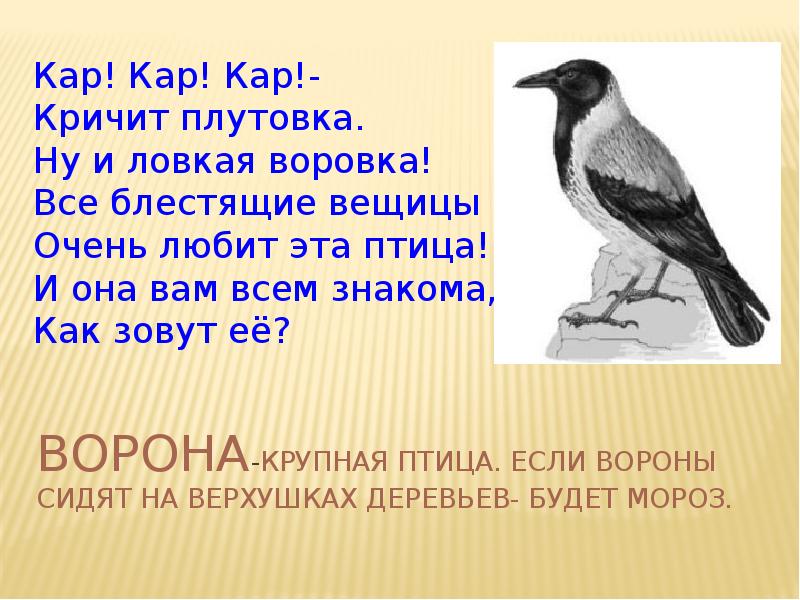 Кар! Кар! Кар!-
Кричит плутовка.
Ну и ловкая воровка!
Все блестящие вещицы
Очень любит эта птица!
И она вам всем знакома,
Как зовут её?

ВОРОНА-КРУПНАЯ ПТИЦА. ЕСЛИ ВОРОНЫ СИДЯТ НА ВЕРХУШКАХ ДЕРЕВЬЕВ- БУДЕТ МОРОЗ.